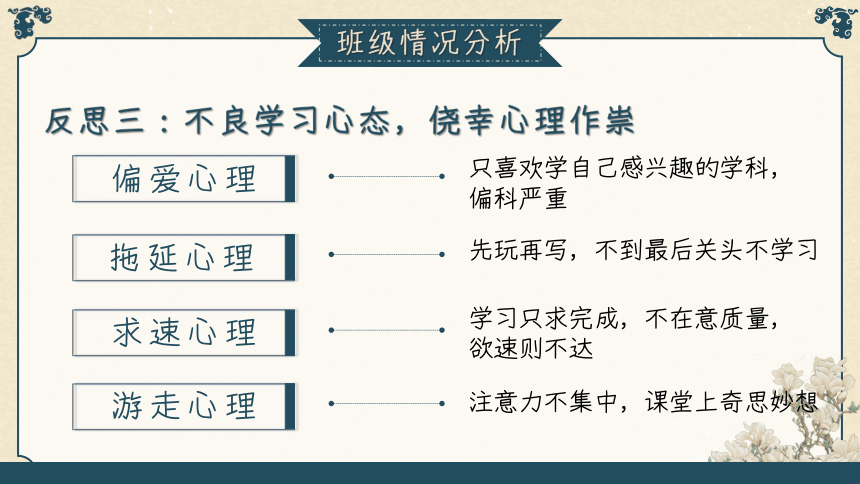 班级情况分析

反思三：不良学习心态，侥幸心理作祟

偏爱心理

只喜欢学自己感兴趣的学科，偏科严重

拖延心理

先玩再写，不到最后关头不学习

求速心理

学习只求完成，不在意质量，欲速则不达

游走心理

注意力不集中，课堂上奇思妙想